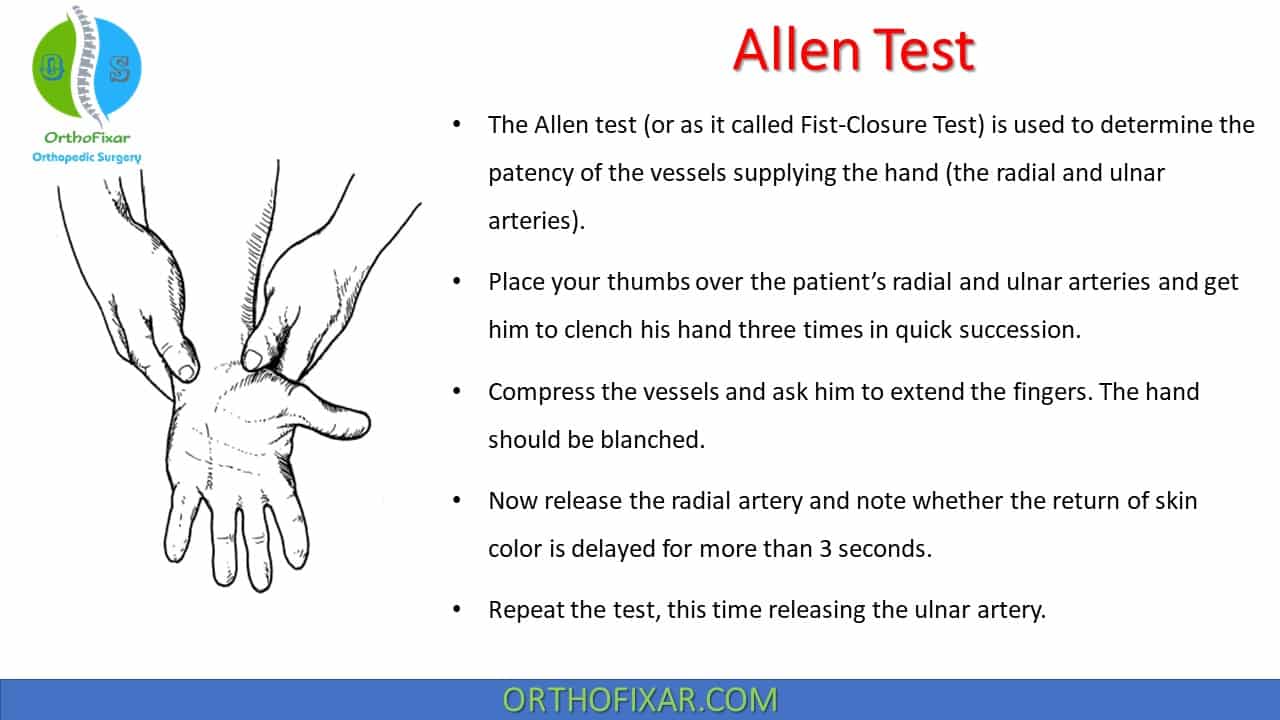 O S
OrthoFixar
Orthopedic Surgery

Allen Test

• The Allen test (or as it called Fist-Closure Test) is used to determine the patency of the vessels supplying the hand (the radial and ulnar arteries).

• Place your thumbs over the patient's radial and ulnar arteries and get him to clench his hand three times in quick succession.

• Compress the vessels and ask him to extend the fingers. The hand should be blanched.

• Now release the radial artery and note whether the return of skin color is delayed for more than 3 seconds.

• Repeat the test, this time releasing the ulnar artery.

ORTHOFIXAR.COM